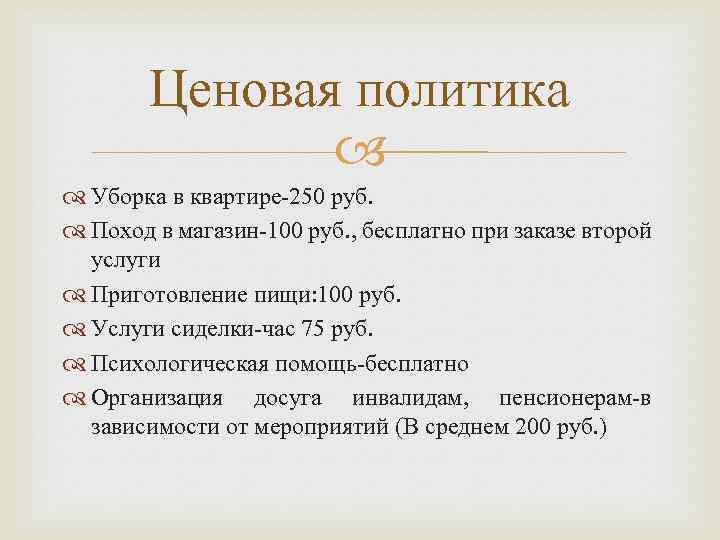 Ценовая политика

Уборка в квартире-250 руб.

Поход в магазин-100 руб., бесплатно при заказе второй услуги

Приготовление пищи:100 руб.

Услуги сиделки-час 75 руб.

Психологическая помощь-бесплатно

Организация досуга инвалидам, пенсионерам-в зависимости от мероприятий (В среднем 200 руб.)